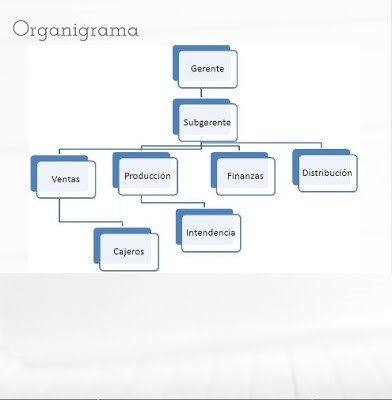 Organigrama

Gerente

Subgerente

Ventas

Producción

Finanzas

Distribución

Cajeros

Intendencia